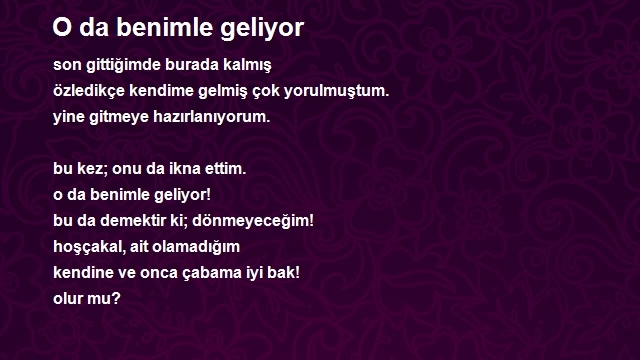 O da benimle geliyor

son gittiğimde burada kalmış
özledikçe kendime gelmiş çok yorulmuştum.
yine gitmeye hazırlanıyorum.

bu kez; onu da ikna ettim.
o da benimle geliyor!
bu da demektir ki; dönmeyeceğim!
hoşçakal, ait olamadığım
kendine ve onca çabama iyi bak!
olur mu?